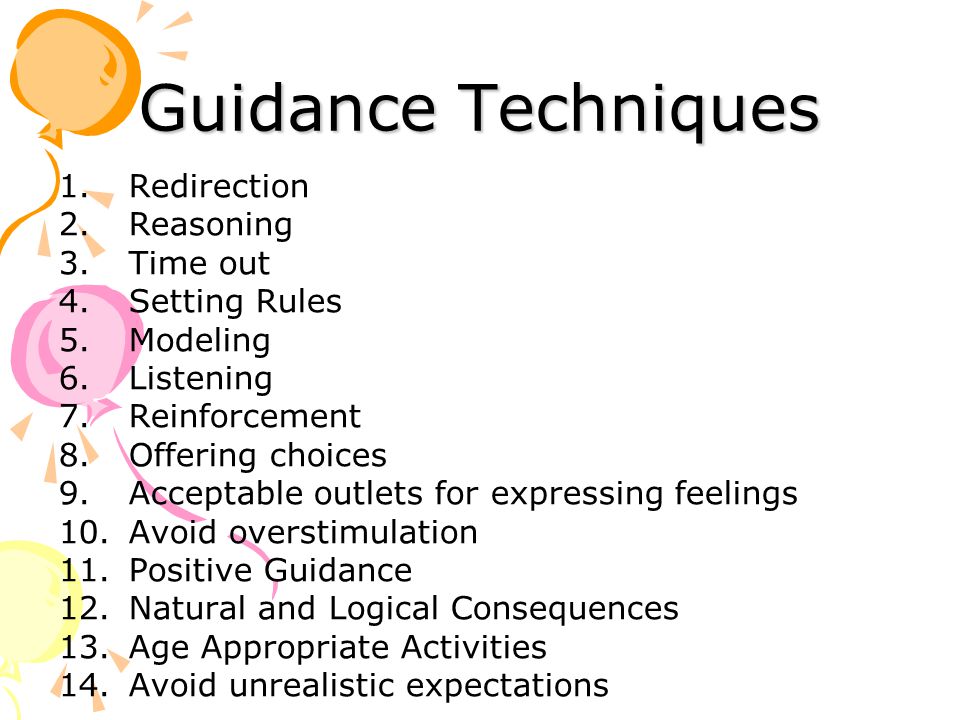 Guidance Techniques

1. Redirection
2. Reasoning
3. Time out
4. Setting Rules
5. Modeling
6. Listening
7. Reinforcement
8. Offering choices
9. Acceptable outlets for expressing feelings
10. Avoid overstimulation
11. Positive Guidance
12. Natural and Logical Consequences
13. Age Appropriate Activities
14. Avoid unrealistic expectations